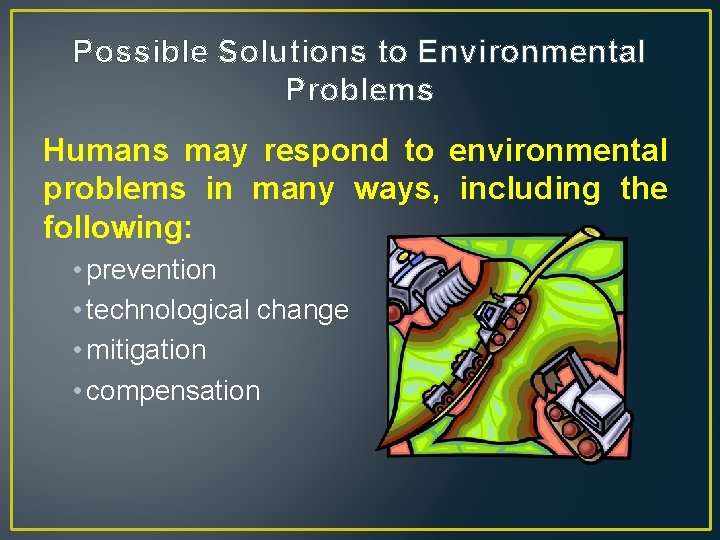 Possible Solutions to Environmental Problems

Humans may respond to environmental problems in many ways, including the following:

• prevention
• technological change
• mitigation
• compensation